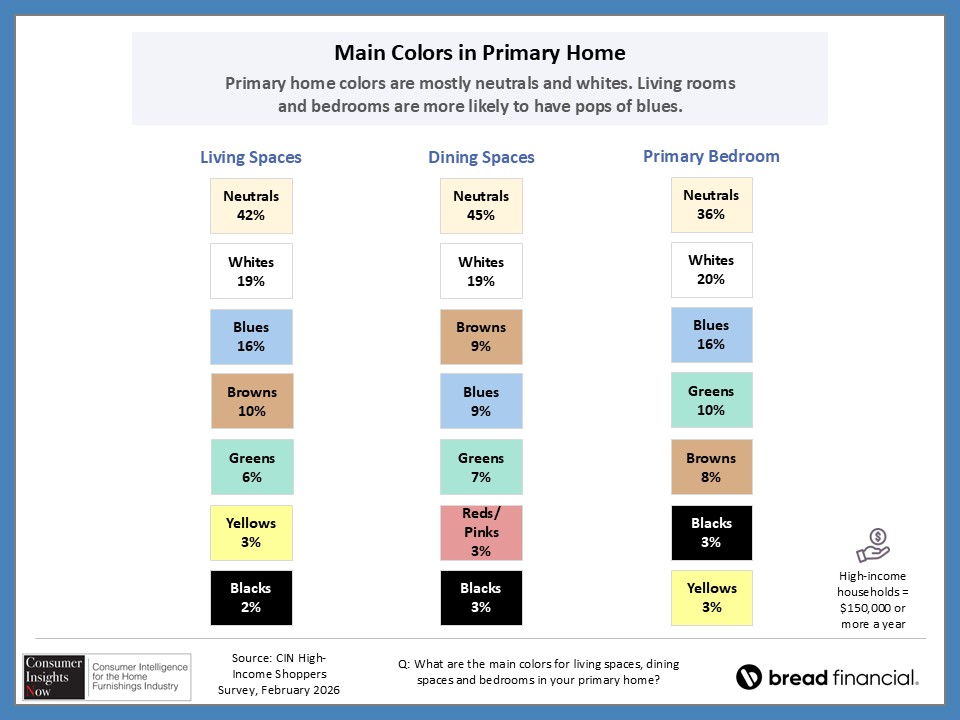 Main Colors in Primary Home

Primary home colors are mostly neutrals and whites. Living rooms and bedrooms are more likely to have pops of blues.

Living Spaces

Neutrals
42%

Whites
19%

Blues
16%

Browns
10%

Greens
6%

Yellows
3%

Blacks
2%

Dining Spaces

Neutrals
45%

Whites
19%

Browns
9%

Blues
9%

Greens
7%

Reds/ Pinks
3%

Blacks
3%

Primary Bedroom

Neutrals
36%

Whites
20%

Blues
16%

Greens
10%

Browns
8%

Blacks
3%

Yellows
3%

High-income households = $150,000 or more a year

Consumer Insights Now
Consumer Intelligence for the Home Furnishings Industry

Source: CIN High-Income Shoppers Survey, February 2026

Q: What are the main colors for living spaces, dining spaces and bedrooms in your primary home?

bread financial.